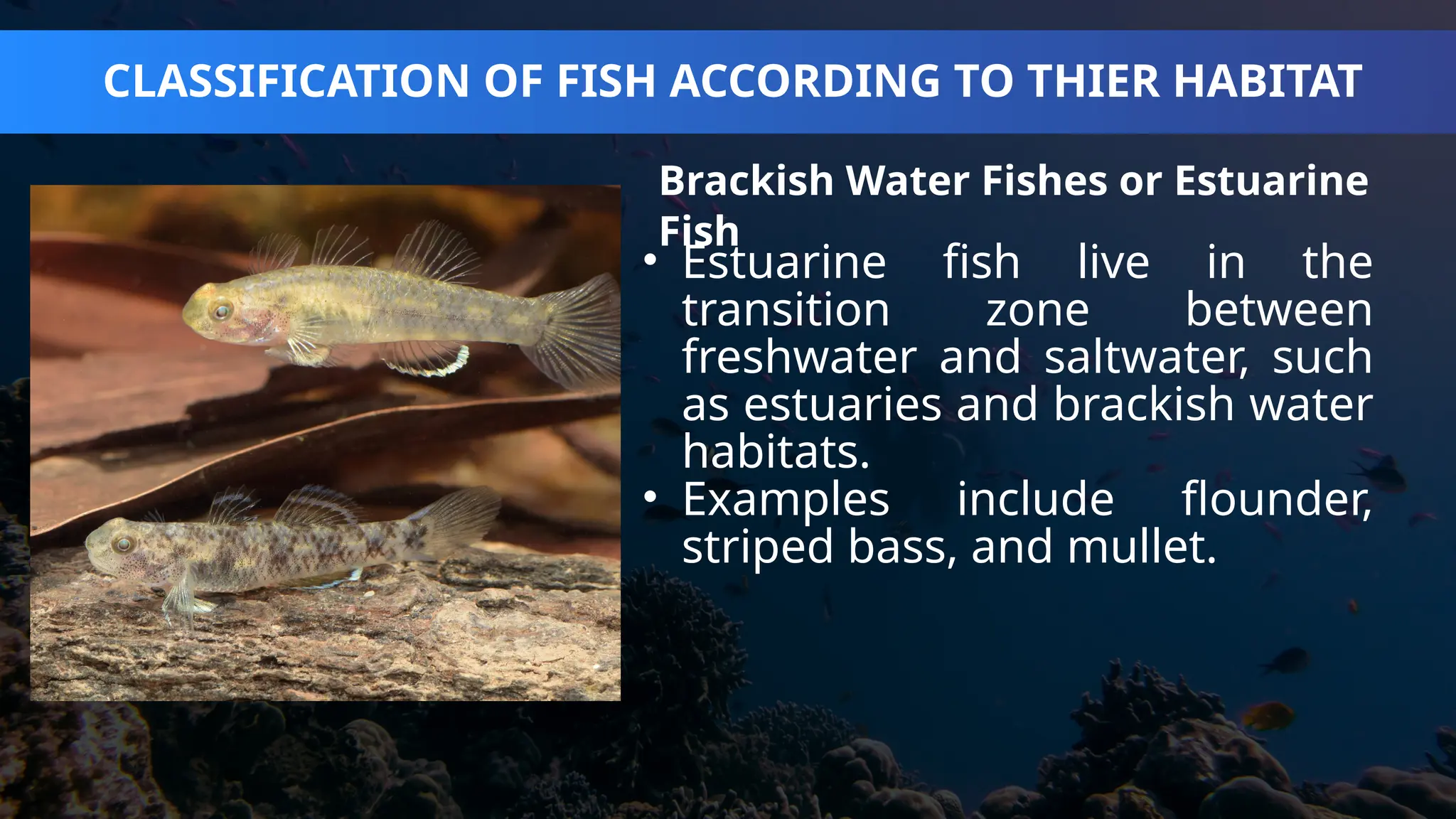 CLASSIFICATION OF FISH ACCORDING TO THIER HABITAT

Brackish Water Fishes or Estuarine Fish

• Estuarine fish live in the transition zone between freshwater and saltwater, such as estuaries and brackish water habitats.
• Examples include flounder, striped bass, and mullet.